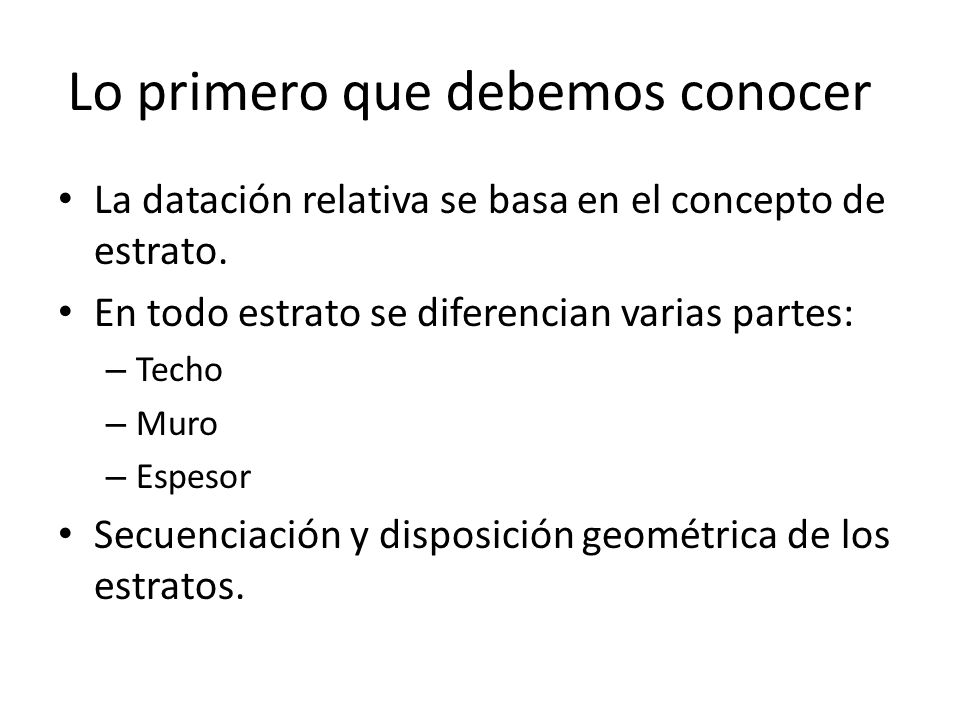 Lo primero que debemos conocer

• La datación relativa se basa en el concepto de estrato.
• En todo estrato se diferencian varias partes:
– Techo
– Muro
– Espesor
• Secuenciación y disposición geométrica de los estratos.